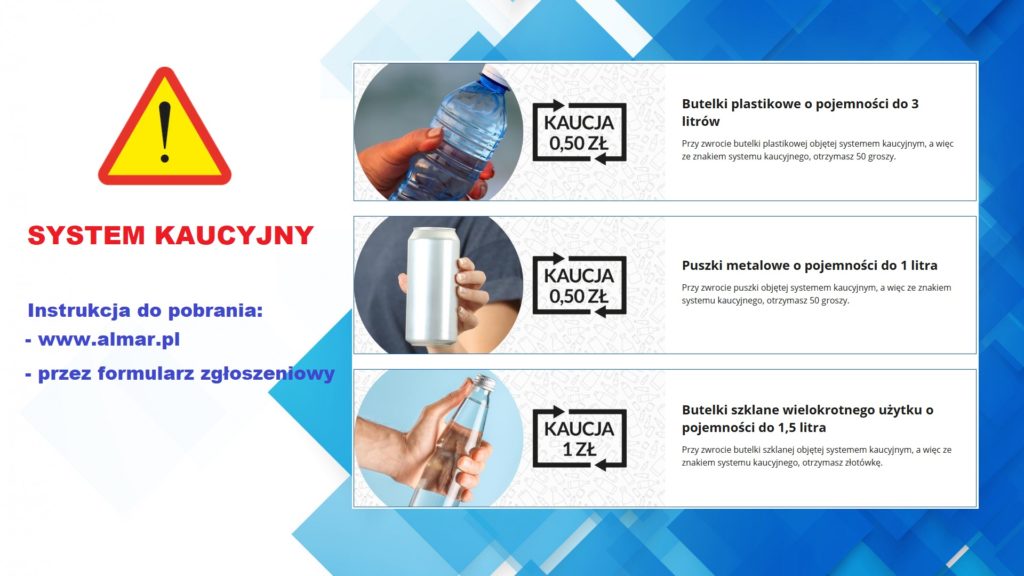 !

SYSTEM KAUCYJNY

Instrukcja do pobrania:
- www.almar.pl
- przez formularz zgłoszeniowy

KAUCJA 0,50 ZŁ

Butelki plastikowe o pojemności do 3 litrów

Przy zwrocie butelki plastikowej objętej systemem kaucyjnym, a więc ze znakiem systemu kaucyjnego, otrzymasz 50 groszy.

KAUCJA 0,50 ZŁ

Puszki metalowe o pojemności do 1 litra

Przy zwrocie puszki objętej systemem kaucyjnym, a więc ze znakiem systemu kaucyjnego, otrzymasz 50 groszy.

KAUCJA 1 ZŁ

Butelki szklane wielokrotnego użytku o pojemności do 1,5 litra

Przy zwrocie butelki szklanej objętej systemem kaucyjnym, a więc ze znakiem systemu kaucyjnego, otrzymasz złotówkę.